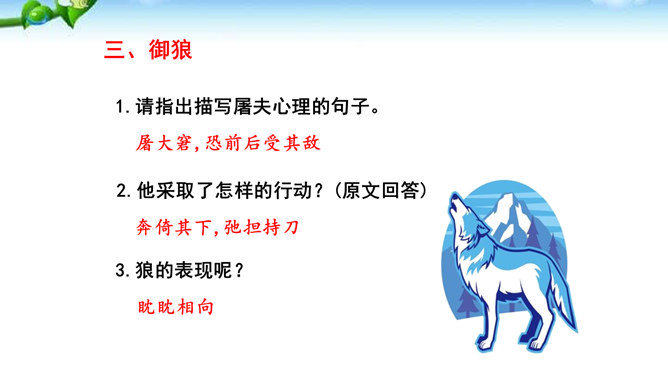 三、御狼

1. 请指出描写屠夫心理的句子。

屠大窘,恐前后受其敌

2. 他采取了怎样的行动?(原文回答)

奔倚其下,弛担持刀

3. 狼的表现呢?

眈眈相向